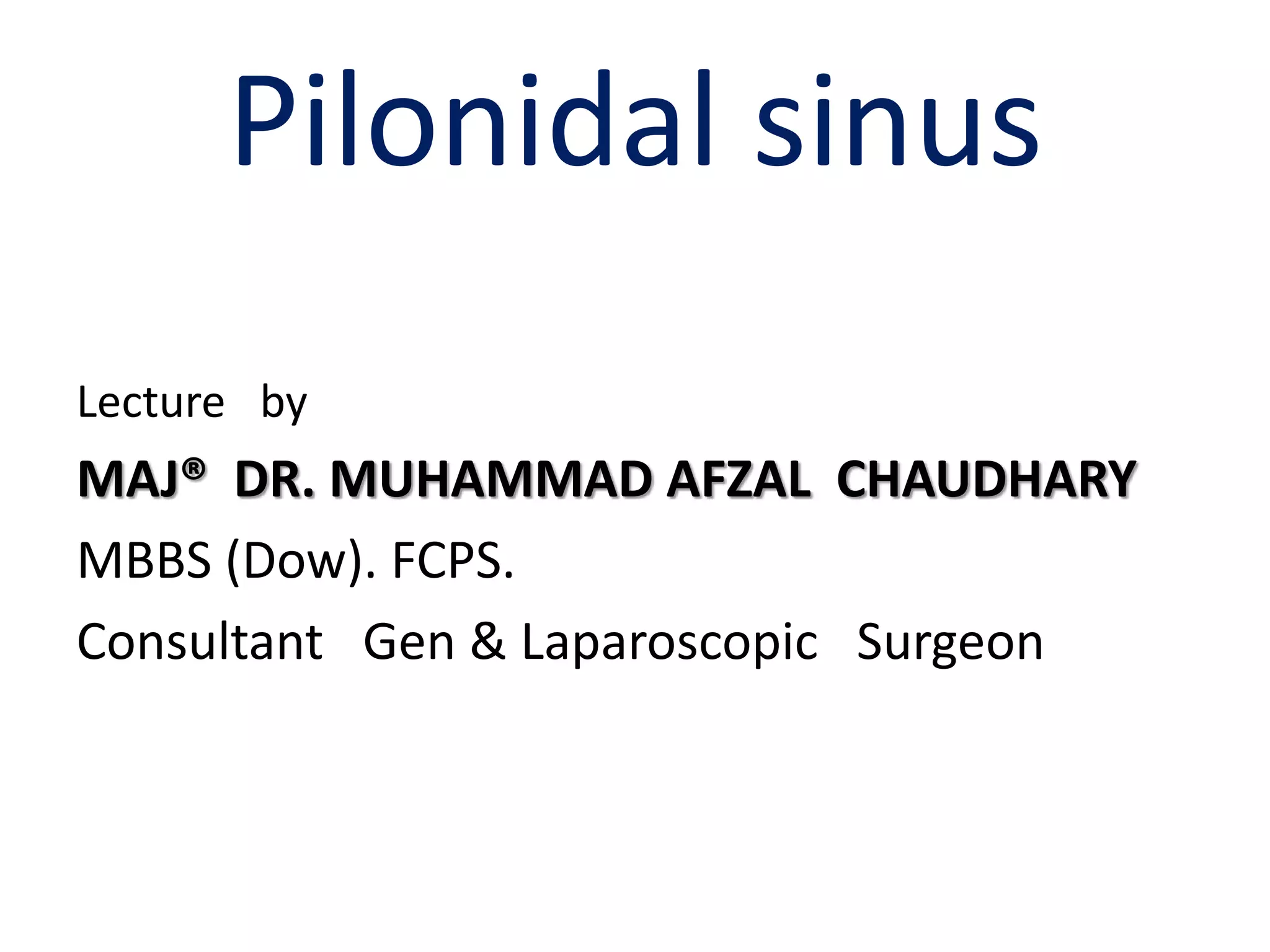 Pilonidal sinus

Lecture by

MAJ® DR. MUHAMMAD AFZAL CHAUDHARY

MBBS (Dow). FCPS.

Consultant Gen & Laparoscopic Surgeon